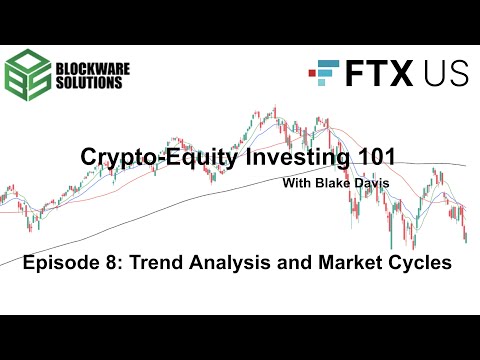 BLOCKWARE SOLUTIONS

FTX US

Crypto-Equity Investing 101

With Blake Davis

Episode 8: Trend Analysis and Market Cycles